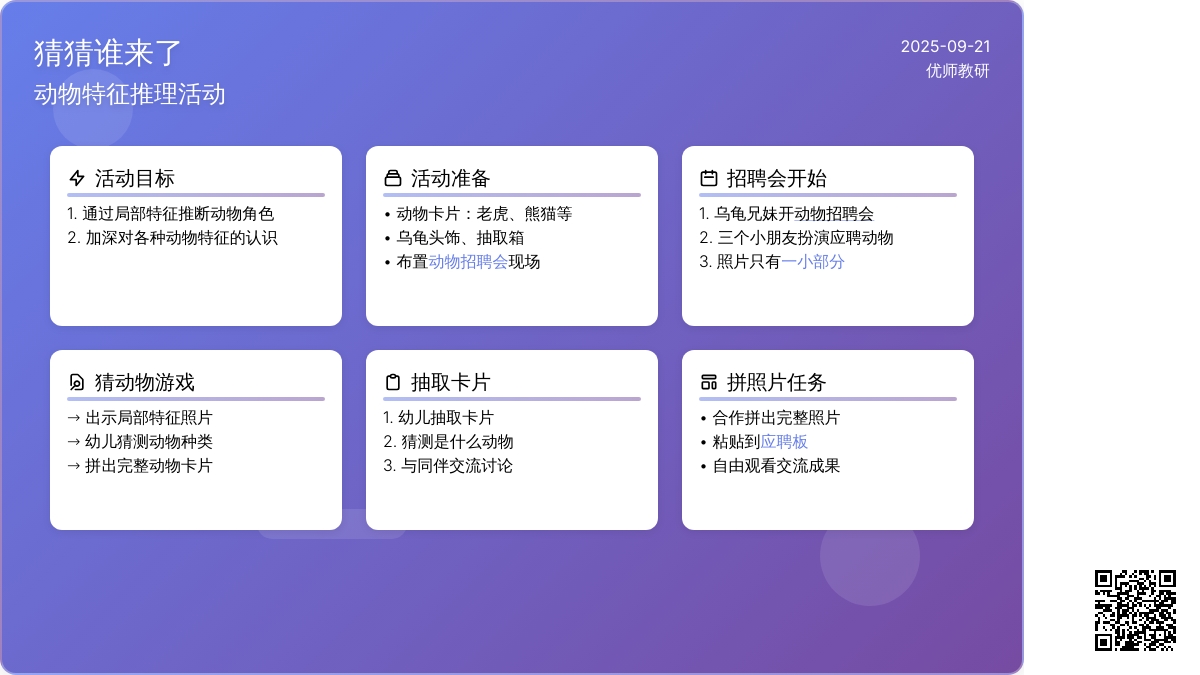 猜猜谁来了
动物特征推理活动

2025-09-21
优师教研

活动目标
1. 通过局部特征推断动物角色
2. 加深对各种动物特征的认识

活动准备
• 动物卡片：老虎、熊猫等
• 乌龟头饰、抽取箱
• 布置动物招聘会现场

招聘会开始
1. 乌龟兄妹开动物招聘会
2. 三个小朋友扮演应聘动物
3. 照片只有一小部分

猜动物游戏
→ 出示局部特征照片
→ 幼儿猜测动物种类
→ 拼出完整动物卡片

抽取卡片
1. 幼儿抽取卡片
2. 猜测是什么动物
3. 与同伴交流讨论

拼照片任务
• 合作拼出完整照片
• 粘贴到应聘板
• 自由观看交流成果